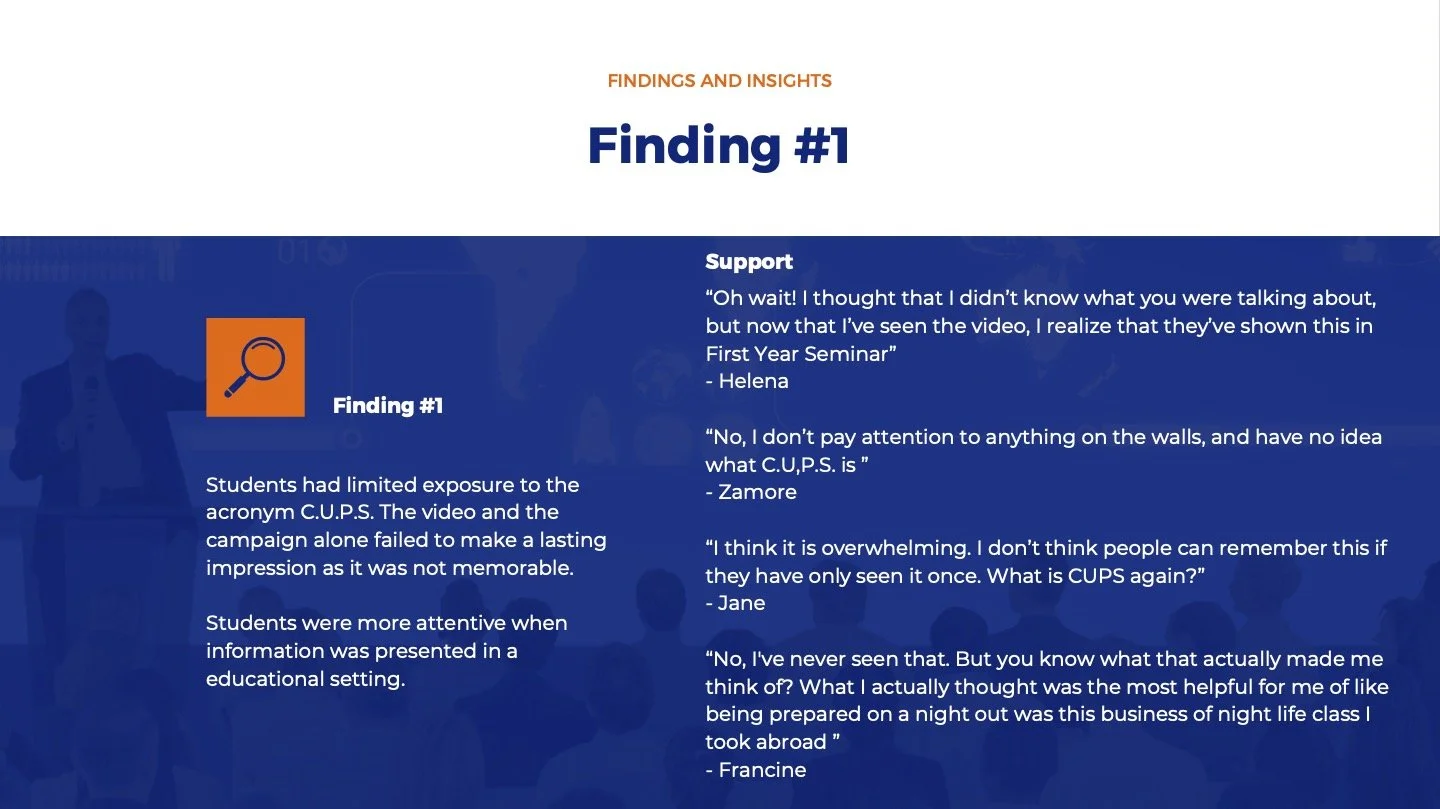 FINDINGS AND INSIGHTS

Finding #1

Finding #1

Students had limited exposure to the acronym C.U.P.S. The video and the campaign alone failed to make a lasting impression as it was not memorable.

Students were more attentive when information was presented in a educational setting.

Support

“Oh wait! I thought that I didn’t know what you were talking about, but now that I’ve seen the video, I realize that they’ve shown this in First Year Seminar”
- Helena

“No, I don’t pay attention to anything on the walls, and have no idea what C.U,P.S. is ”
- Zamore

“I think it is overwhelming. I don’t think people can remember this if they have only seen it once. What is CUPS again?”
- Jane

“No, I've never seen that. But you know what that actually made me think of? What I actually thought was the most helpful for me of like being prepared on a night out was this business of night life class I took abroad ”
- Francine